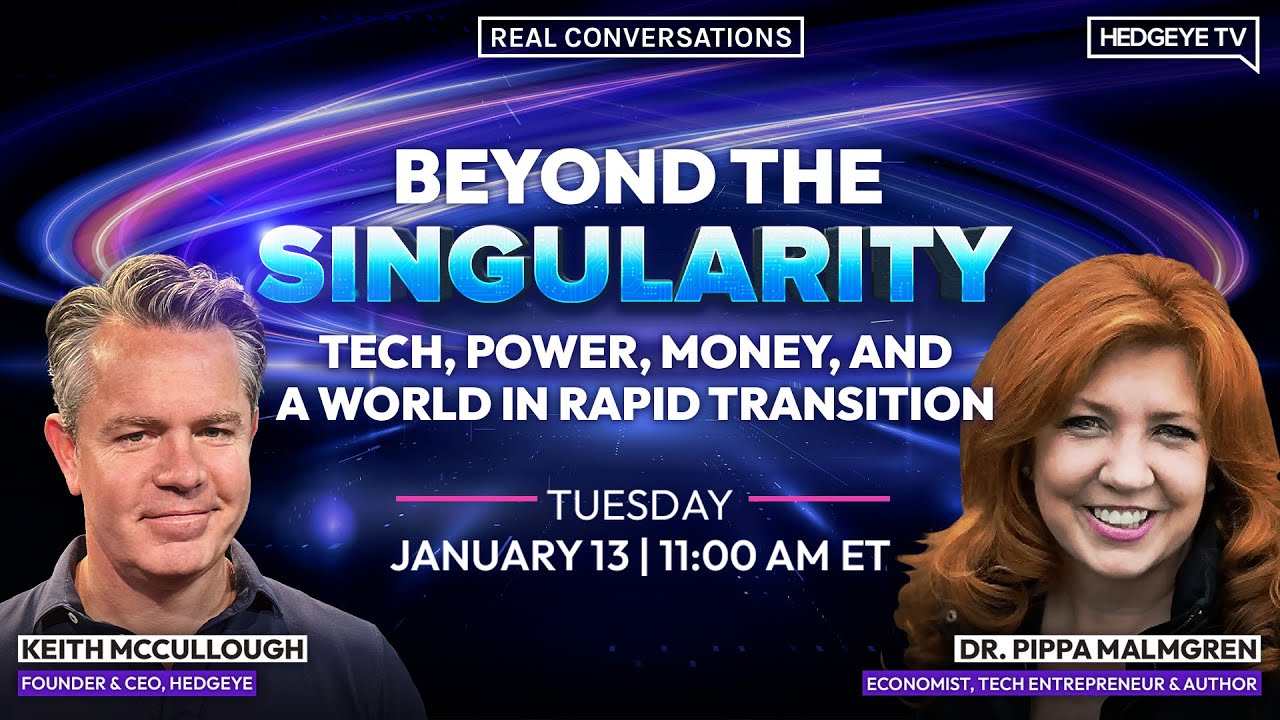 REAL CONVERSATIONS

HEDGEYE TV

BEYOND THE SINGULARITY

TECH, POWER, MONEY, AND A WORLD IN RAPID TRANSITION

TUESDAY

JANUARY 13 | 11:00 AM ET

KEITH MCCULLOUGH

FOUNDER & CEO, HEDGEYE

DR. PIPPA MALMGREN

ECONOMIST, TECH ENTREPRENEUR & AUTHOR